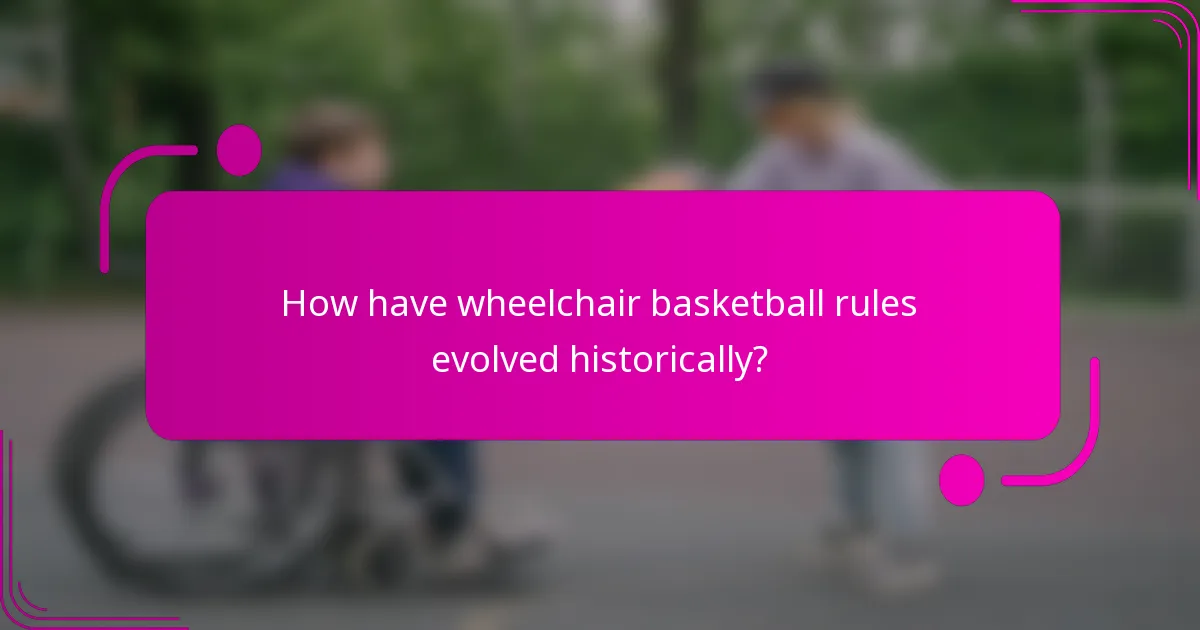 How have wheelchair basketball rules evolved historically?